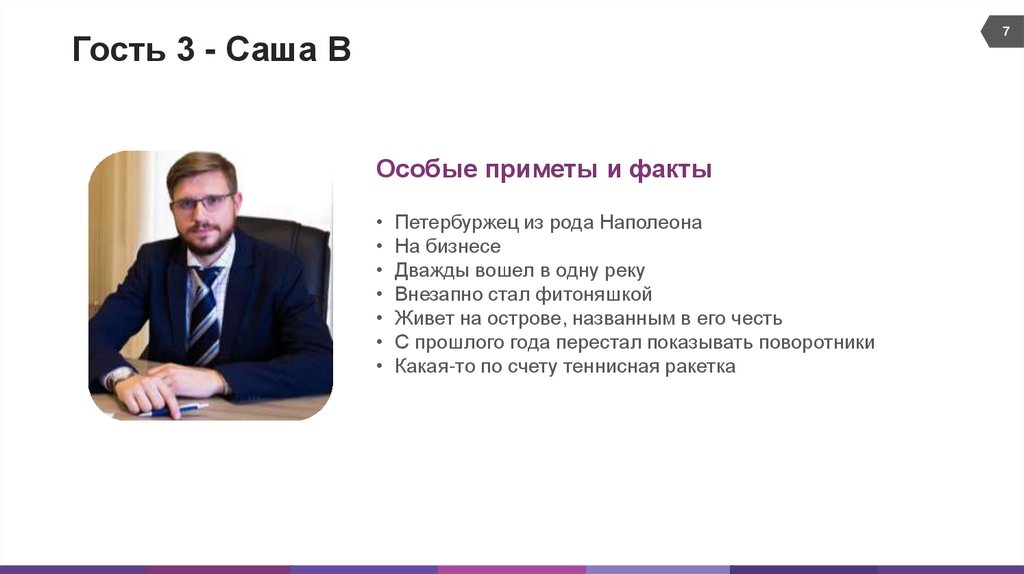 Гость 3 - Саша В

7

Особые приметы и факты

• Петербуржец из рода Наполеона
• На бизнесе
• Дважды вошел в одну реку
• Внезапно стал фитоняшкой
• Живет на острове, названным в его честь
• С прошлого года перестал показывать поворотники
• Какая-то по счету теннисная ракетка